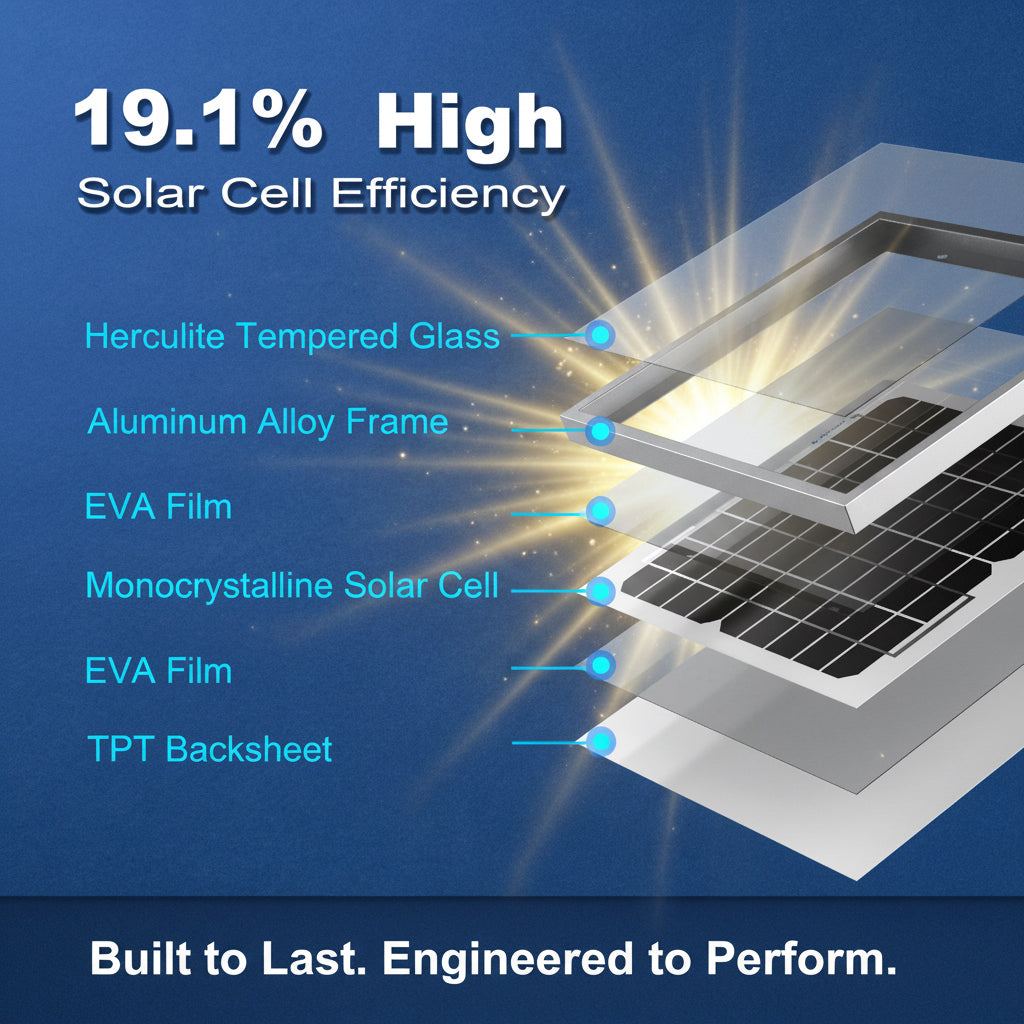 19.1% High
Solar Cell Efficiency

Herculite Tempered Glass

Aluminum Alloy Frame

EVA Film

Monocrystalline Solar Cell

EVA Film

TPT Backsheet

Built to Last. Engineered to Perform.